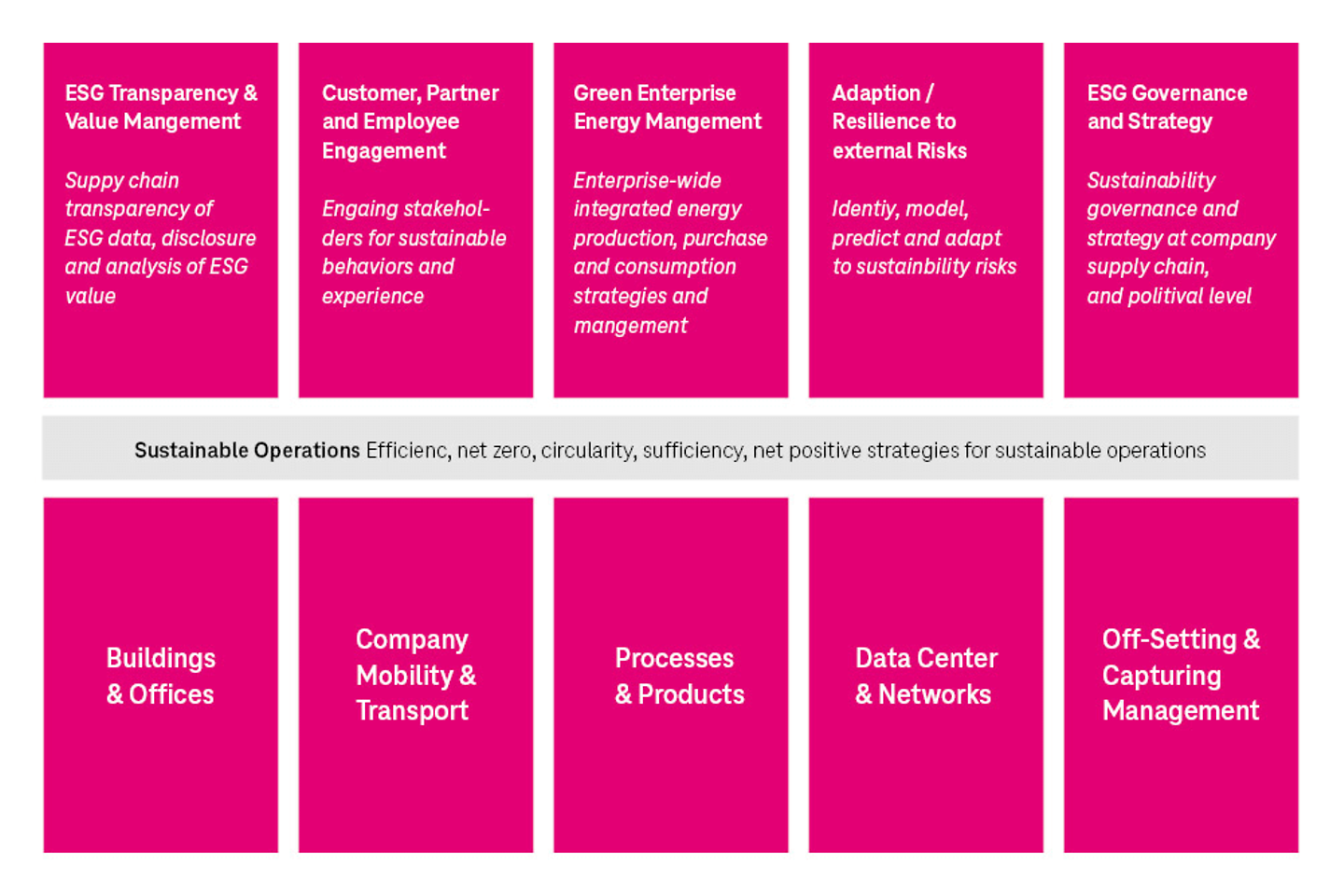 ESG Transparency & Value Mangement

Suppy chain transparency of ESG data, disclosure and analysis of ESG value

Customer, Partner and Employee Engagement

Engaing stakeholders for sustainable behaviors and experience

Green Enterprise Energy Mangement

Enterprise-wide integrated energy production, purchase and consumption strategies and mangement

Adaption / Resilience to external Risks

Identiy, model, predict and adapt to sustainbility risks

ESG Governance and Strategy

Sustainability governance and strategy at company supply chain, and politival level

Sustainable Operations Efficienc, net zero, circularity, sufficiency, net positive strategies for sustainable operations

Buildings & Offices

Company Mobility & Transport

Processes & Products

Data Center & Networks

Off-Setting & Capturing Management